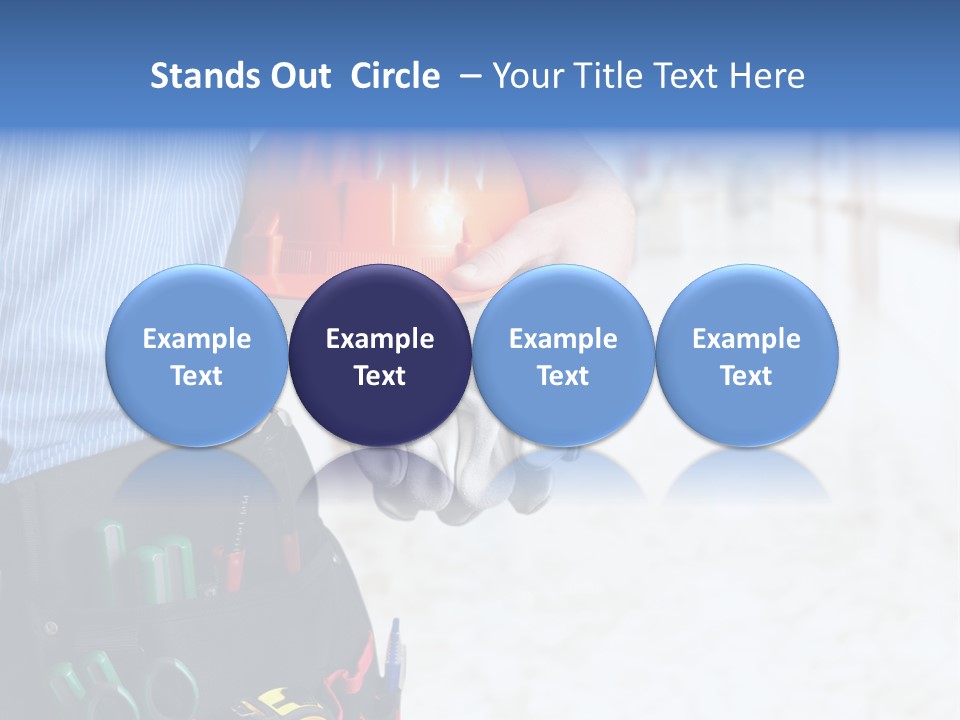 Stands Out Circle – Your Title Text Here

Example Text

Example Text

Example Text

Example Text